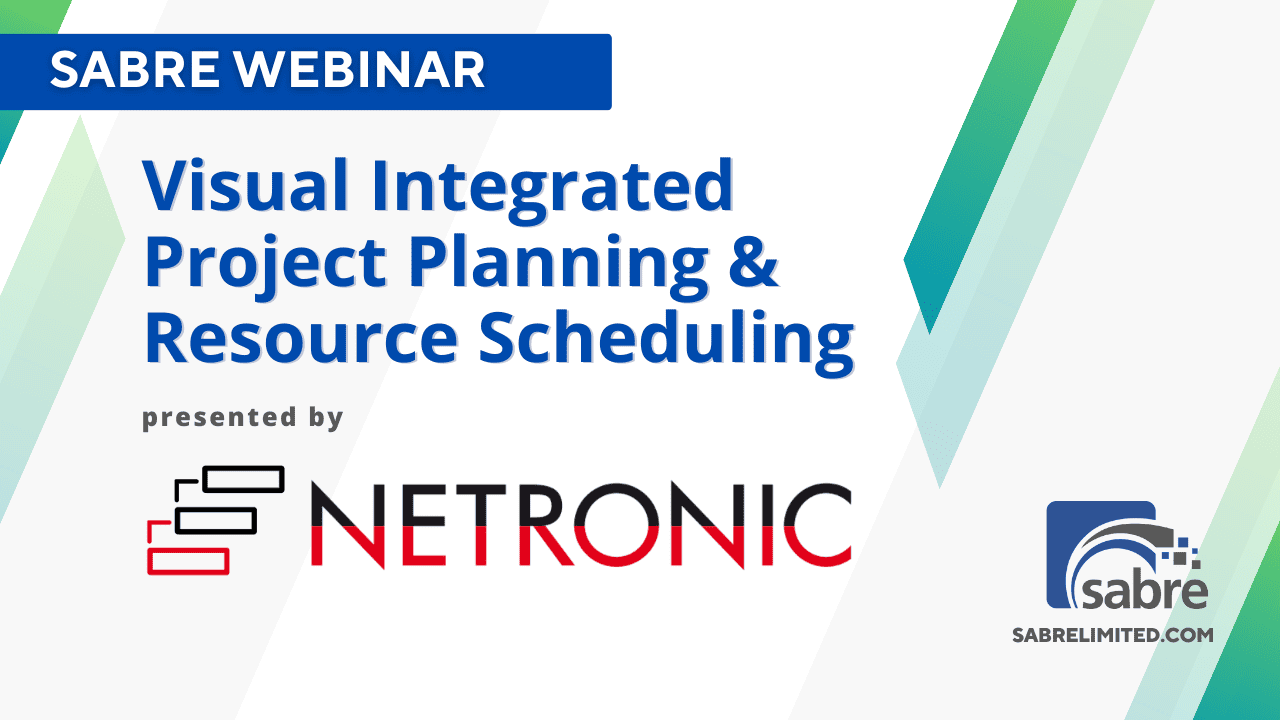 SABRE WEBINAR

Visual Integrated Project Planning & Resource Scheduling

presented by

NETRONIC

sabre

SABRELIMITED.COM